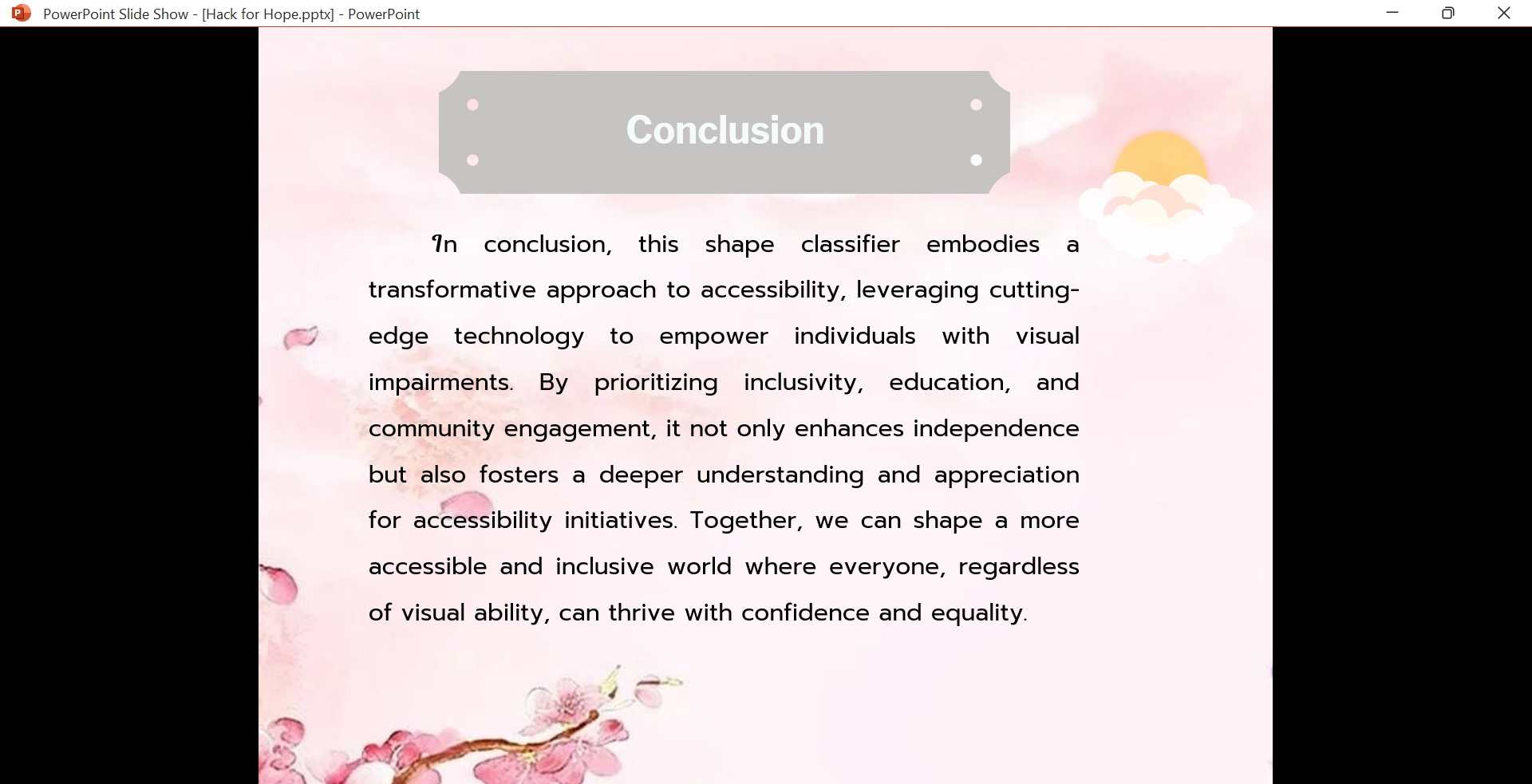 PowerPoint Slide Show - [Hack for Hope.pptx] - PowerPoint

Conclusion

In conclusion, this shape classifier embodies a transformative approach to accessibility, leveraging cutting-edge technology to empower individuals with visual impairments. By prioritizing inclusivity, education, and community engagement, it not only enhances independence but also fosters a deeper understanding and appreciation for accessibility initiatives. Together, we can shape a more accessible and inclusive world where everyone, regardless of visual ability, can thrive with confidence and equality.